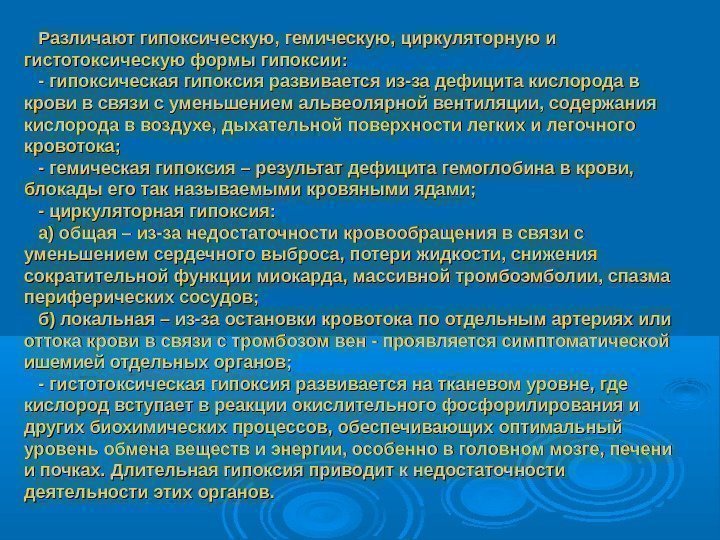 Различают гипоксическую, гемическую, циркуляторную и гистотоксическую формы гипоксии:

- гипоксическая гипоксия развивается из-за дефицита кислорода в крови в связи с уменьшением альвеолярной вентиляции, содержания кислорода в воздухе, дыхательной поверхности легких и легочного кровотока;

- гемическая гипоксия – результат дефицита гемоглобина в крови, блокады его так называемыми кровяными ядами;

- циркуляторная гипоксия:

а) общая – из-за недостаточности кровообращения в связи с уменьшением сердечного выброса, потери жидкости, снижения сократительной функции миокарда, массивной тромбоэмболии, спазма периферических сосудов;

б) локальная – из-за остановки кровотока по отдельным артериях или оттока крови в связи с тромбозом вен - проявляется симптоматической ишемией отдельных органов;

- гистотоксическая гипоксия развивается на тканевом уровне, где кислород вступает в реакции окислительного фосфорилирования и других биохимических процессов, обеспечивающих оптимальный уровень обмена веществ и энергии, особенно в головном мозге, печени и почках. Длительная гипоксия приводит к недостаточности деятельности этих органов.